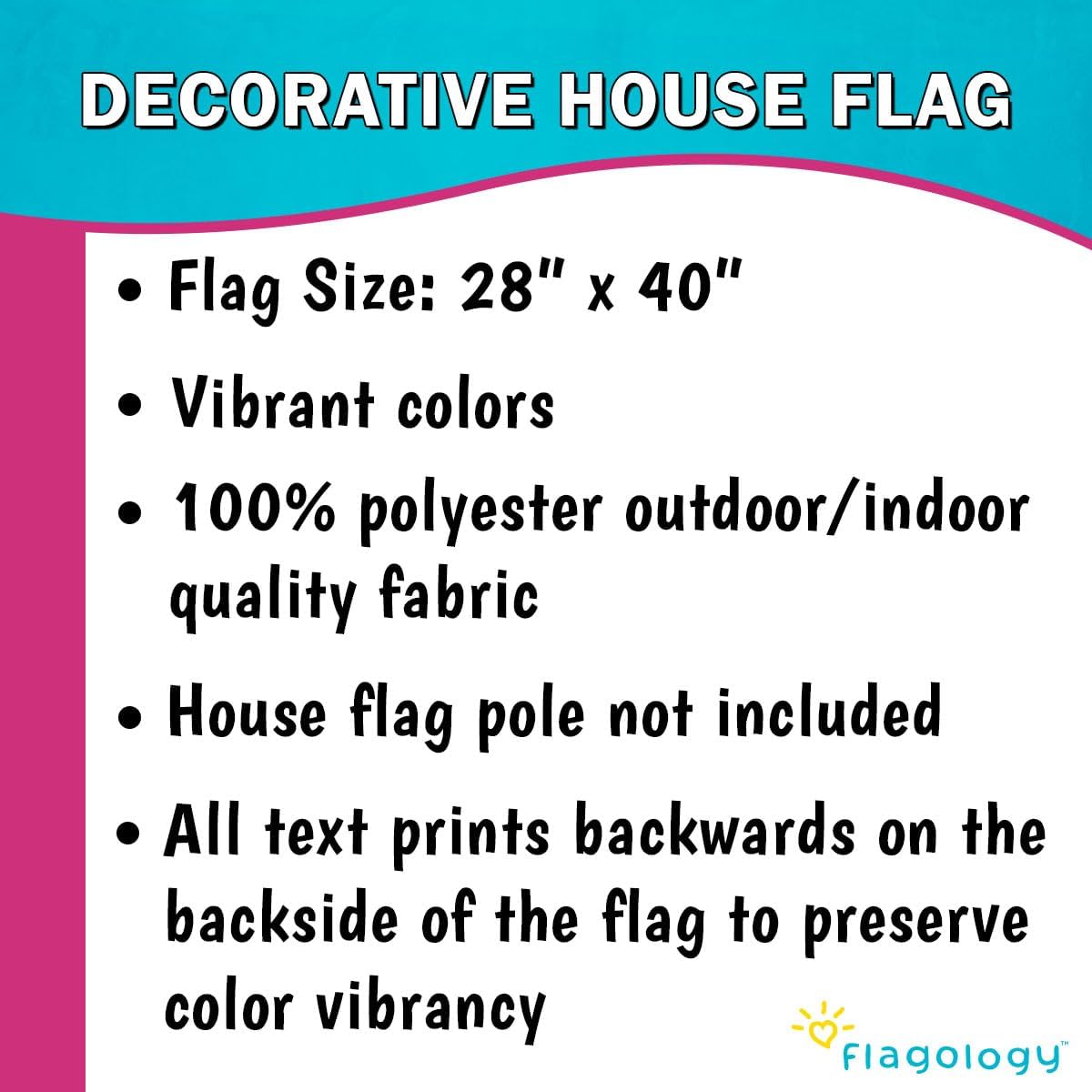 DECORATIVE HOUSE FLAG

• Flag Size: 28" x 40"

• Vibrant colors

• 100% polyester outdoor/indoor quality fabric

• House flag pole not included

• All text prints backwards on the backside of the flag to preserve color vibrancy

Flagology™